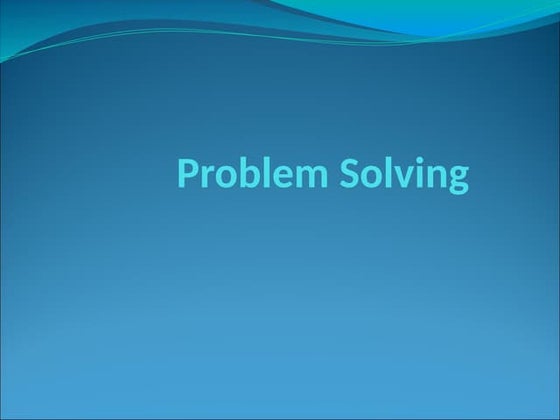 Problem Solving